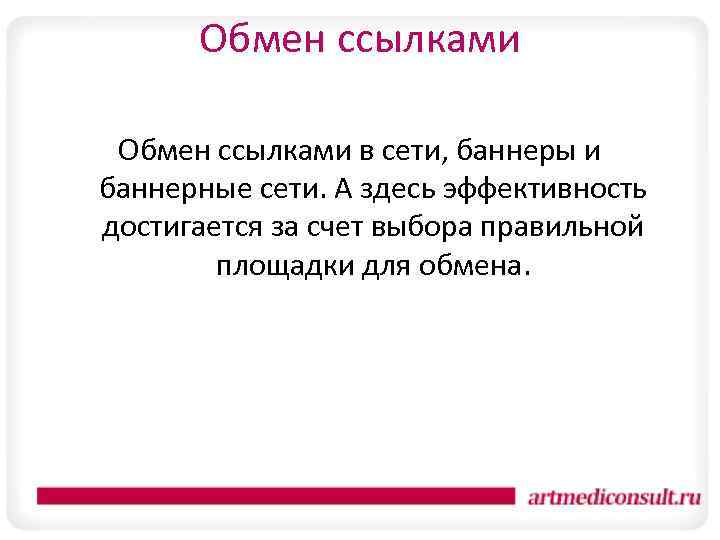 Обмен ссылками

Обмен ссылками в сети, баннеры и баннерные сети. А здесь эффективность достигается за счет выбора правильной площадки для обмена.

artmediconsult.ru